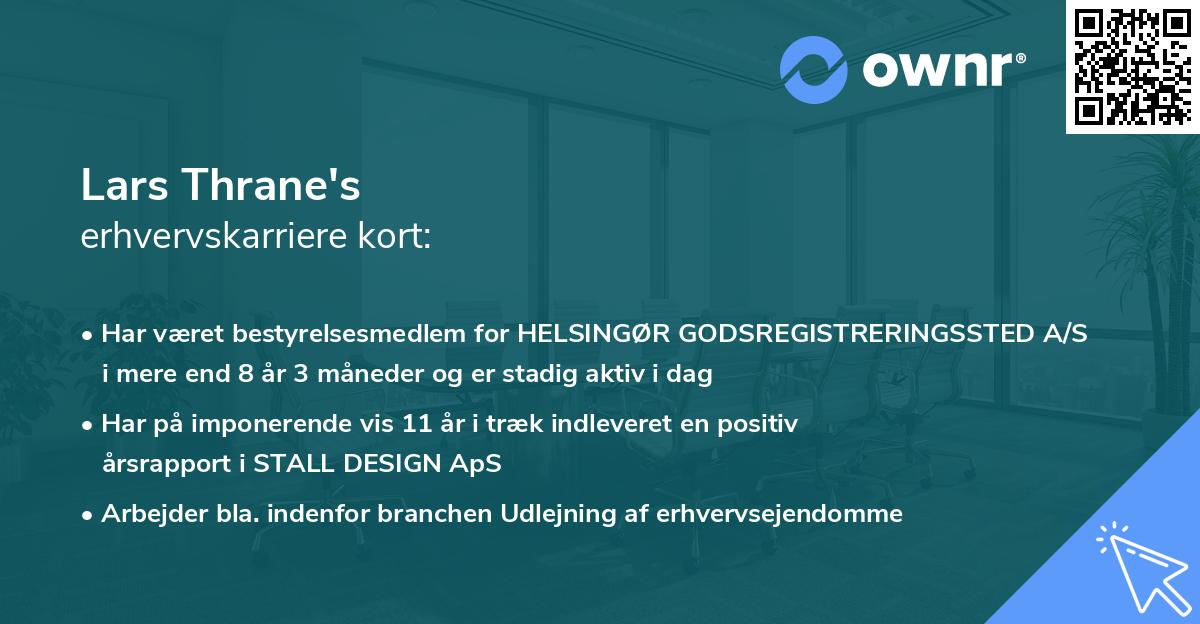 ownr®

Lars Thrane's
erhvervskarriere kort:

• Har været bestyrelsesmedlem for HELSINGØR GODSREGISTRERINGSSTED A/S i mere end 8 år 3 måneder og er stadig aktiv i dag

• Har på imponerende vis 11 år i træk indleveret en positiv årsrapport i STALL DESIGN ApS

• Arbejder bla. indenfor branchen Udlejning af erhvervsejendomme